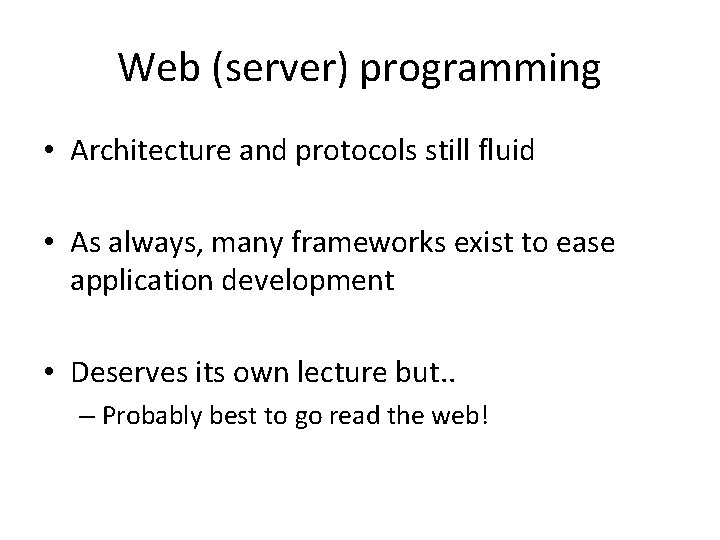 Web (server) programming

• Architecture and protocols still fluid

• As always, many frameworks exist to ease application development

• Deserves its own lecture but..
– Probably best to go read the web!